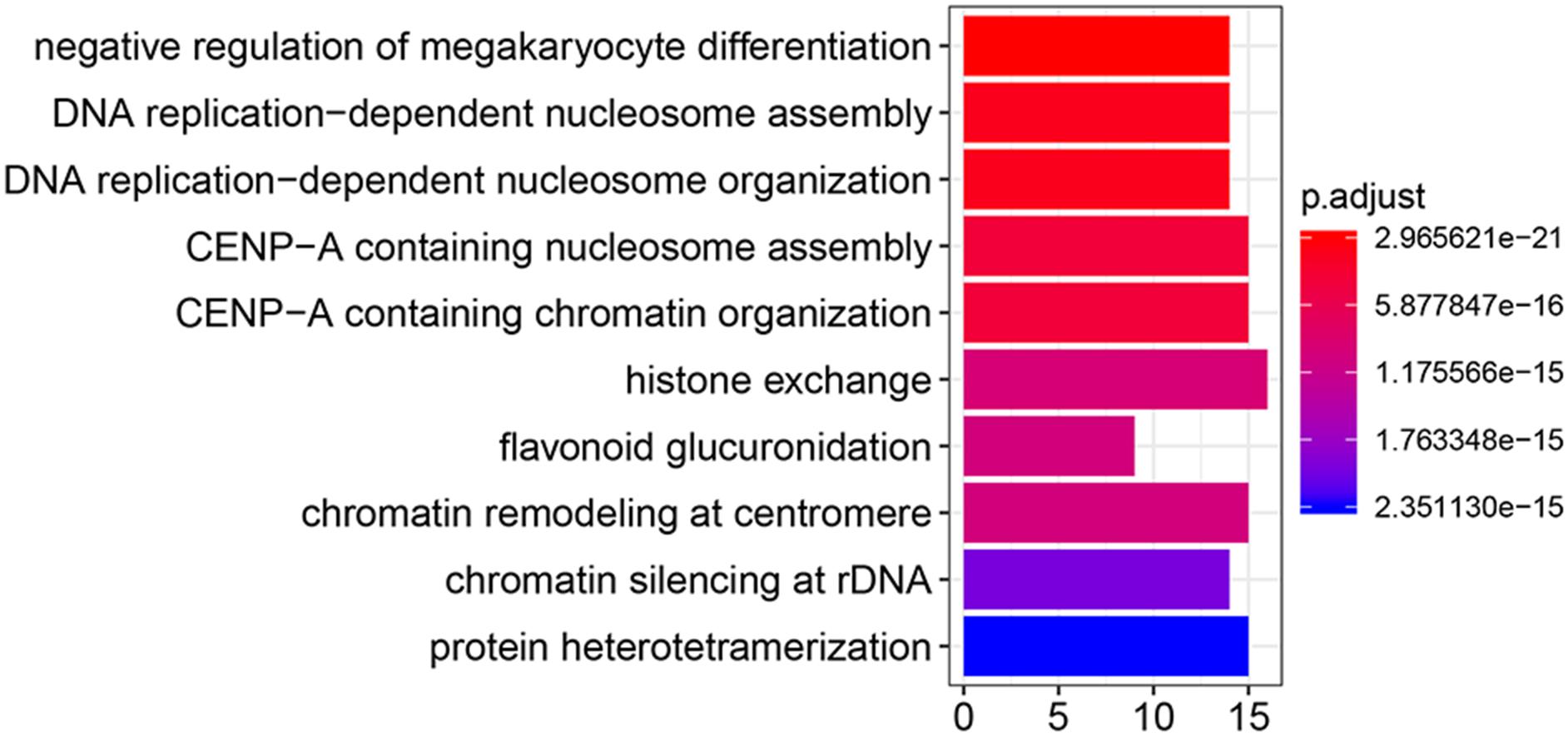 negative regulation of megakaryocyte differentiation
DNA replication−dependent nucleosome assembly
DNA replication−dependent nucleosome organization
CENP−A containing nucleosome assembly
CENP−A containing chromatin organization
histone exchange
flavonoid glucuronidation
chromatin remodeling at centromere
chromatin silencing at rDNA
protein heterotetramerization

0 5 10 15

p.adjust
2.965621e−21
5.877847e−16
1.175566e−15
1.763348e−15
2.351130e−15